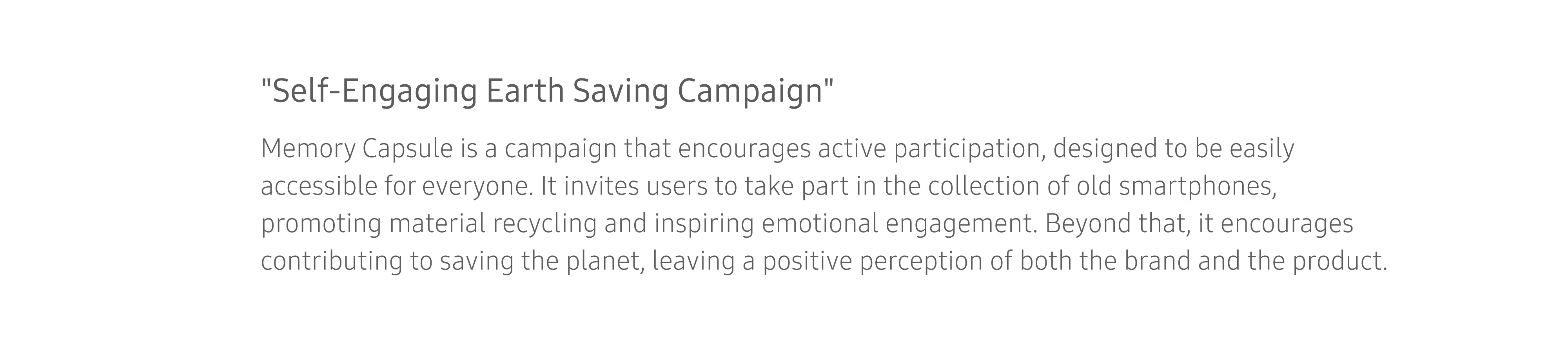 "Self-Engaging Earth Saving Campaign"

Memory Capsule is a campaign that encourages active participation, designed to be easily accessible for everyone. It invites users to take part in the collection of old smartphones, promoting material recycling and inspiring emotional engagement. Beyond that, it encourages contributing to saving the planet, leaving a positive perception of both the brand and the product.